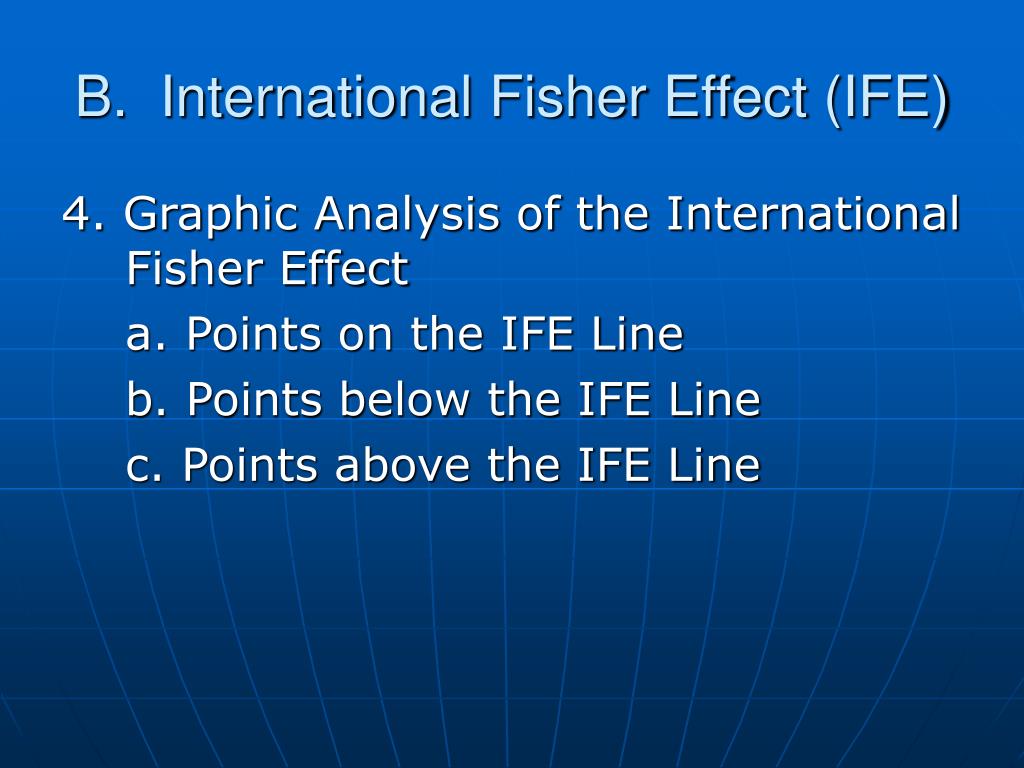 B. International Fisher Effect (IFE)

4. Graphic Analysis of the International Fisher Effect

a. Points on the IFE Line

b. Points below the IFE Line

c. Points above the IFE Line